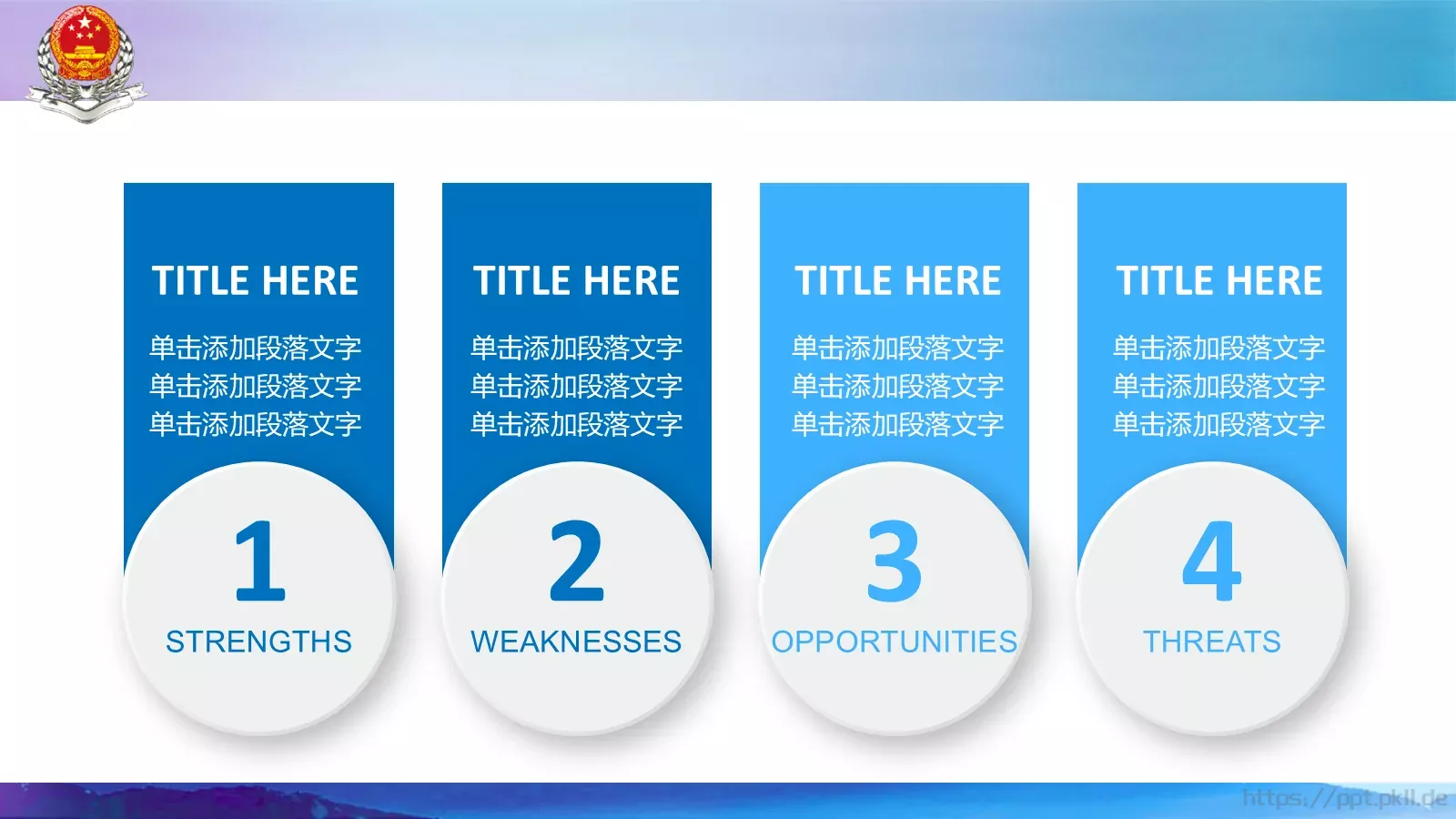 TITLE HERE

单击添加段落文字
单击添加段落文字
单击添加段落文字

1

STRENGTHS

TITLE HERE

单击添加段落文字
单击添加段落文字
单击添加段落文字

2

WEAKNESSES

TITLE HERE

单击添加段落文字
单击添加段落文字
单击添加段落文字

3

OPPORTUNITIES

TITLE HERE

单击添加段落文字
单击添加段落文字
单击添加段落文字

4

THREATS

https://ppt.pkll.de